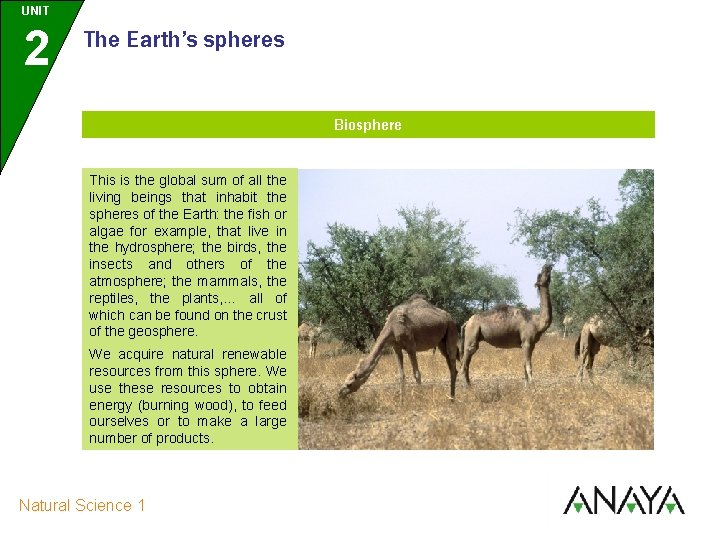 UNIT
2
The Earth's spheres

Biosphere

This is the global sum of all the living beings that inhabit the spheres of the Earth: the fish or algae for example, that live in the hydrosphere; the birds, the insects and others of the atmosphere; the mammals, the reptiles, the plants,... all of which can be found on the crust of the geosphere.

We acquire natural renewable resources from this sphere. We use these resources to obtain energy (burning wood), to feed ourselves or to make a large number of products.

Natural Science 1

ANAYA